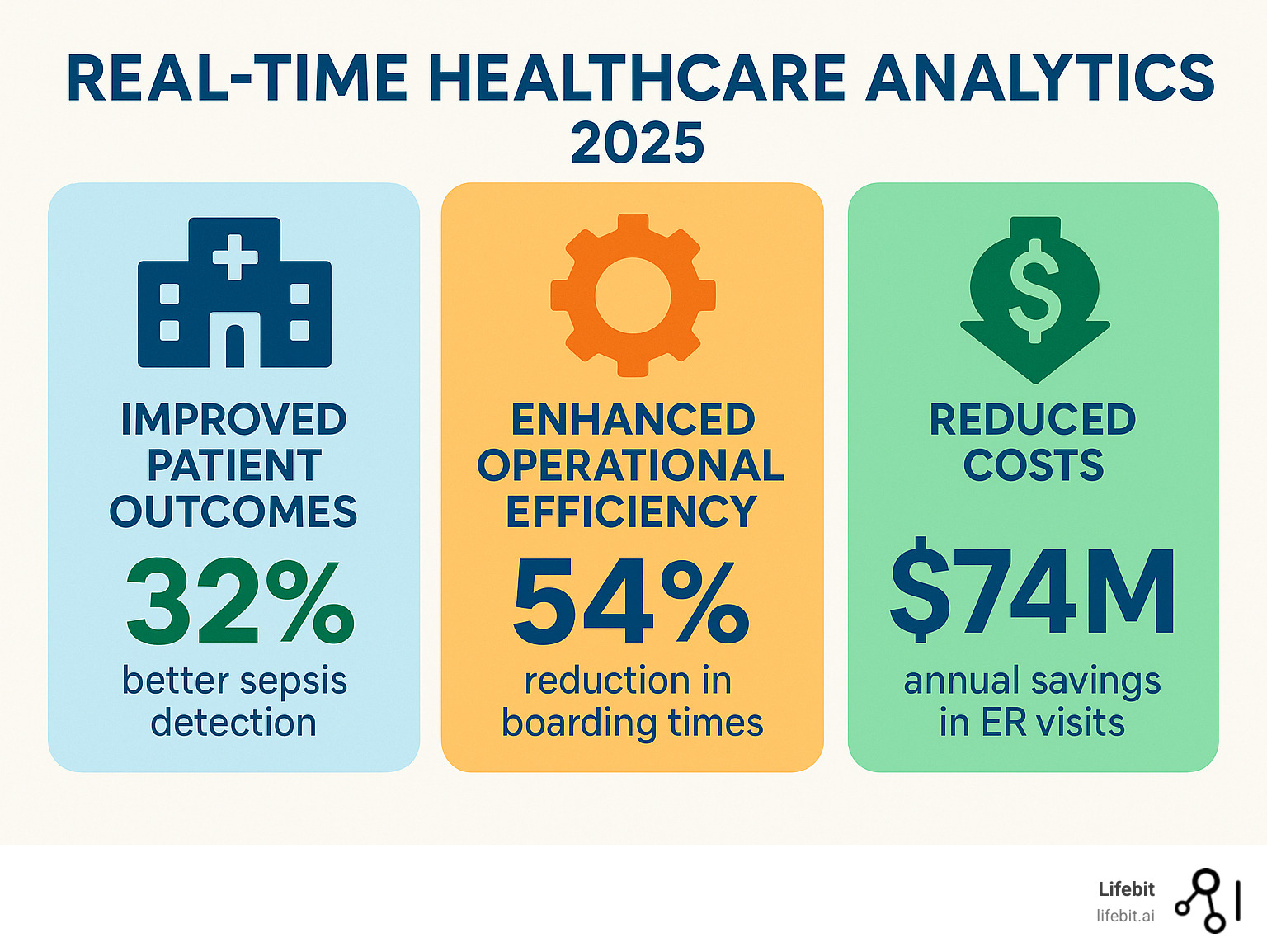 REAL-TIME HEALTHCARE ANALYTICS 2025

IMPROVED PATIENT OUTCOMES

32%

better sepsis detection

ENHANCED OPERATIONAL EFFICIENCY

54%

reduction in boarding times

REDUCED COSTS

$74M

annual savings in ER visits

Lifebit
lifebit.ai